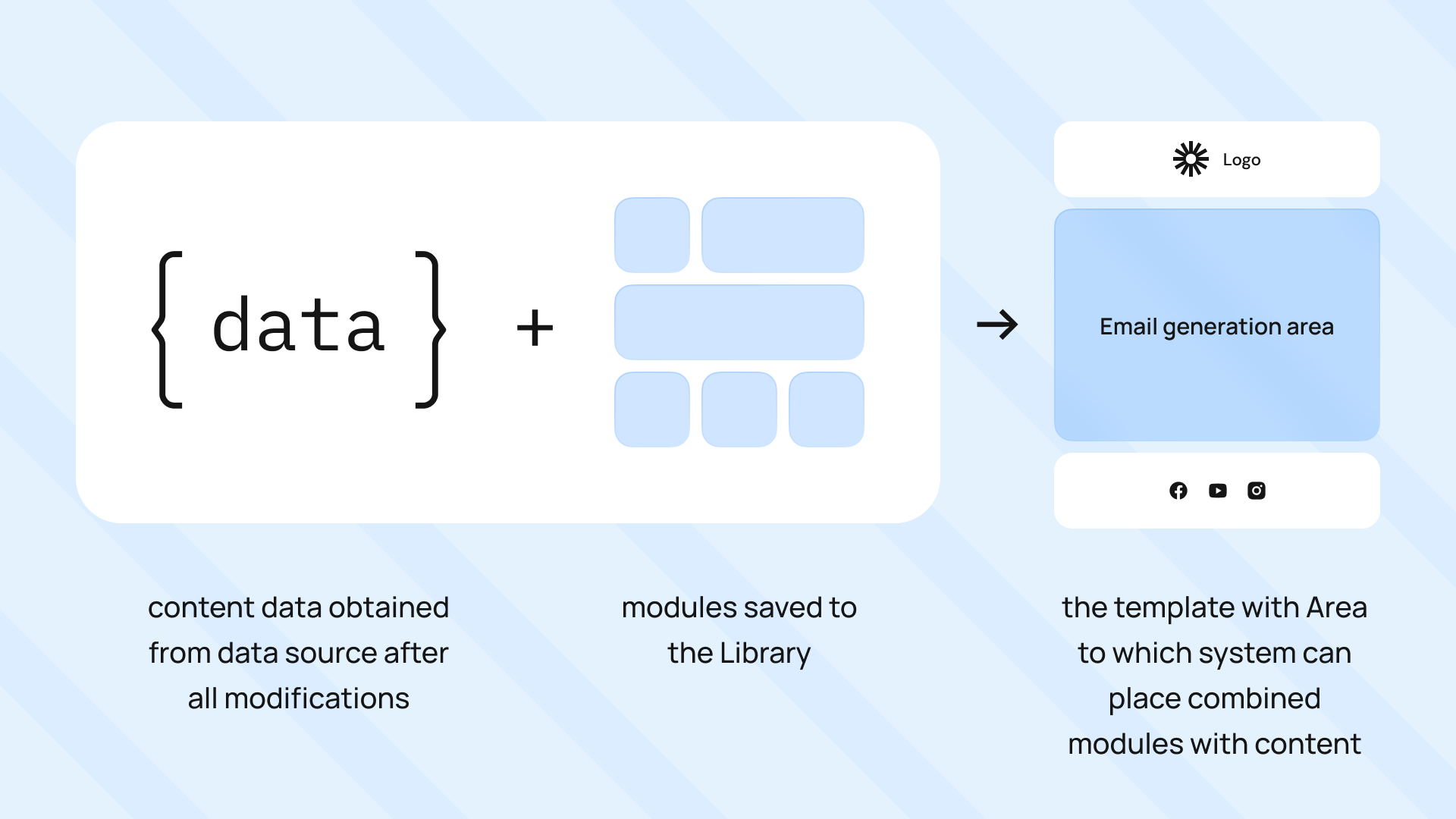 { data } +

→

Logo

Email generation area

content data obtained from data source after all modifications

modules saved to the Library

the template with Area to which system can place combined modules with content